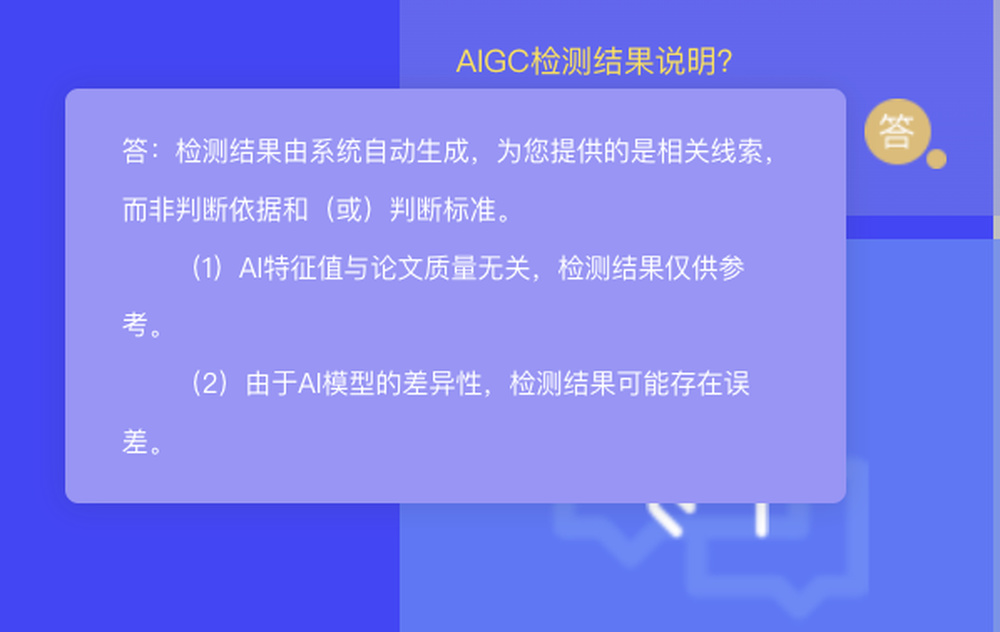 AIGC检测结果说明?

答

答：检测结果由系统自动生成，为您提供的是相关线索，而非判断依据和（或）判断标准。

（1）AI特征值与论文质量无关，检测结果仅供参考。

（2）由于AI模型的差异性，检测结果可能存在误差。